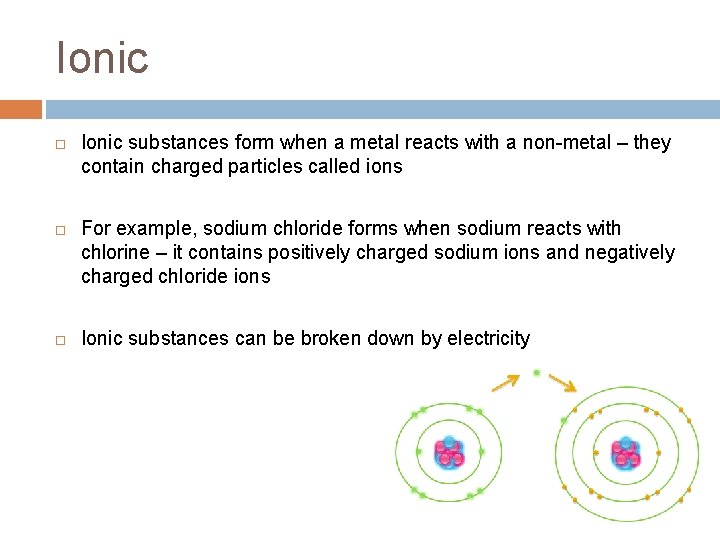 Ionic

Ionic substances form when a metal reacts with a non-metal – they contain charged particles called ions

For example, sodium chloride forms when sodium reacts with chlorine – it contains positively charged sodium ions and negatively charged chloride ions

Ionic substances can be broken down by electricity